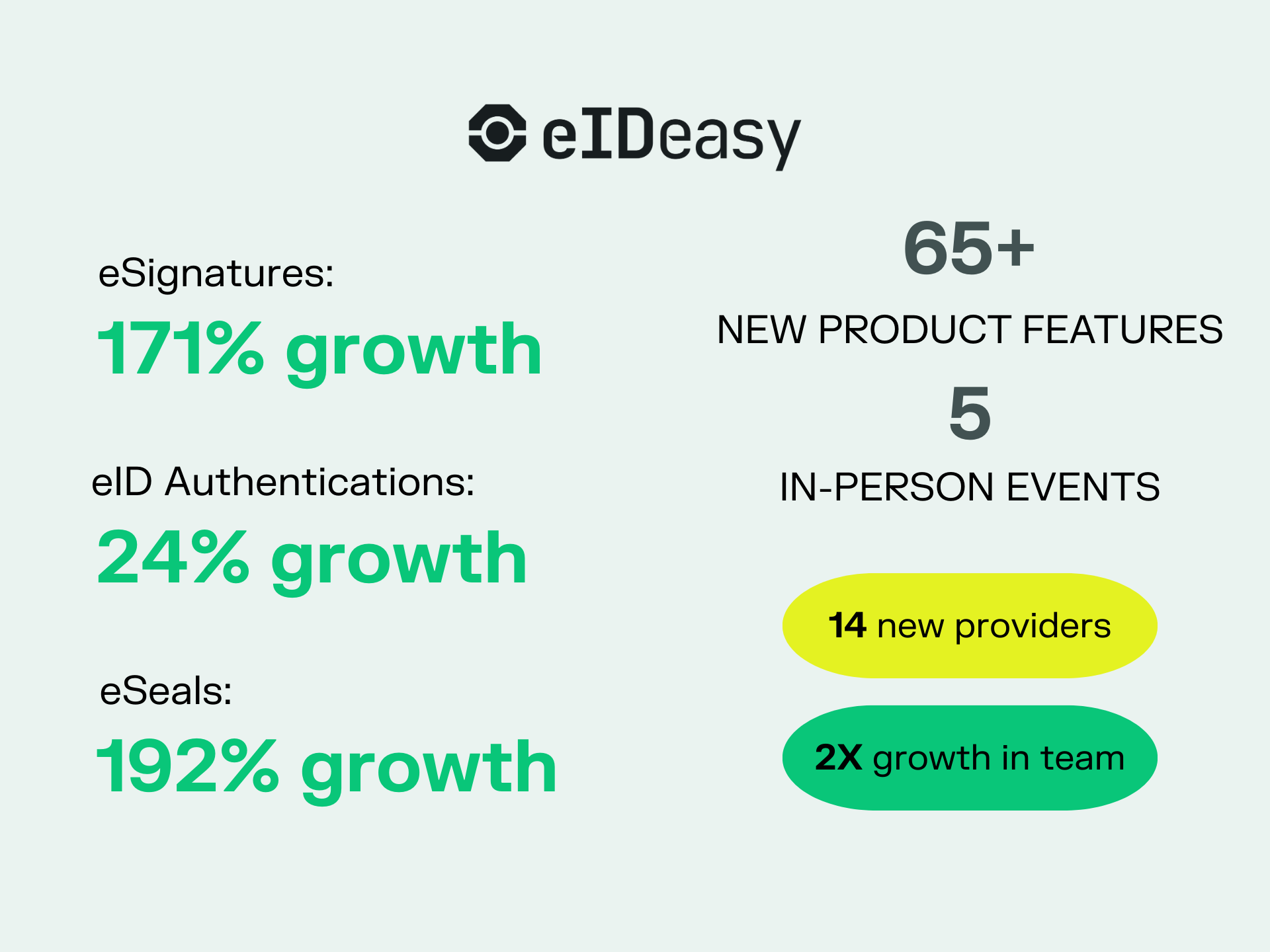 eIDeasy

eSignatures:
171% growth

eID Authentications:
24% growth

eSeals:
192% growth

65+
NEW PRODUCT FEATURES

5
IN-PERSON EVENTS

14 new providers

2X growth in team